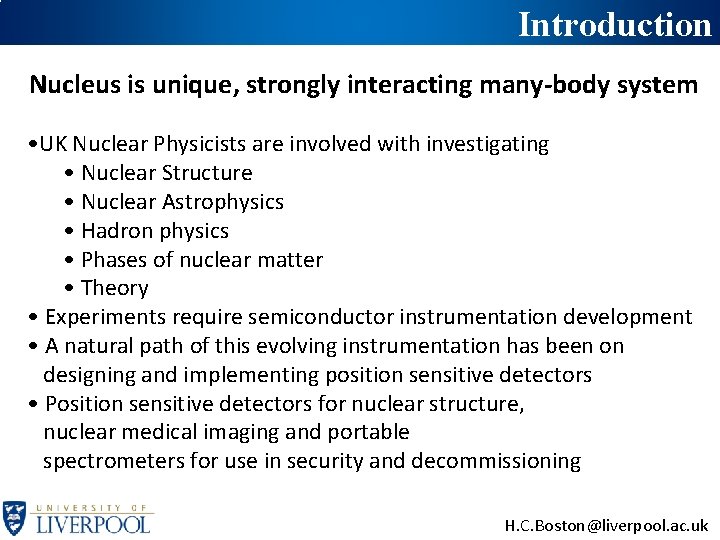 Introduction

Nucleus is unique, strongly interacting many-body system

•UK Nuclear Physicists are involved with investigating
• Nuclear Structure
• Nuclear Astrophysics
• Hadron physics
• Phases of nuclear matter
• Theory
• Experiments require semiconductor instrumentation development
• A natural path of this evolving instrumentation has been on designing and implementing position sensitive detectors
• Position sensitive detectors for nuclear structure, nuclear medical imaging and portable spectrometers for use in security and decommissioning

UNIVERSITY OF LIVERPOOL

H.C.Boston@liverpool.ac.uk